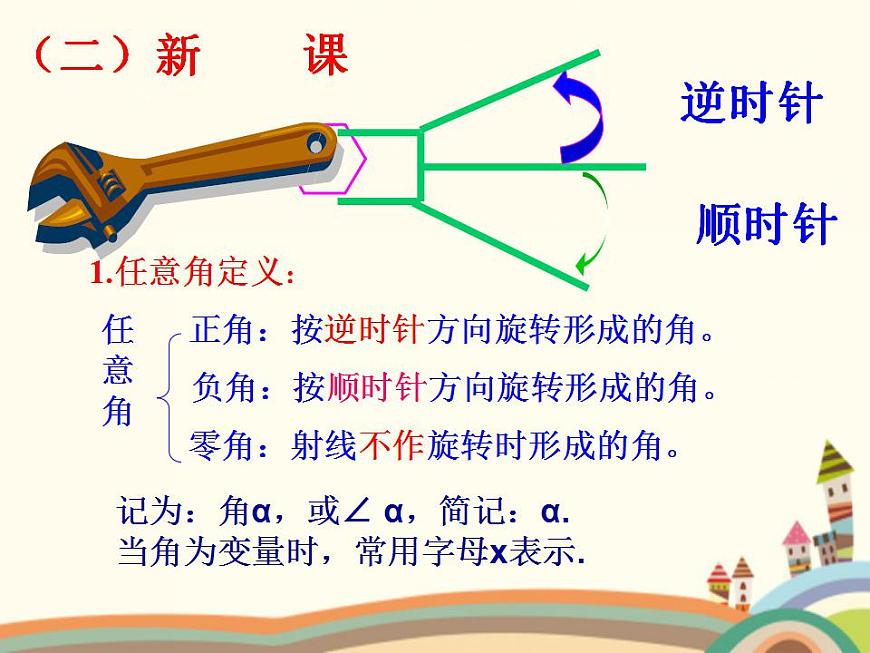 （二）新　课

逆时针

顺时针

1.任意角定义：

任意角

正角：按逆时针方向旋转形成的角。

负角：按顺时针方向旋转形成的角。

零角：射线不作旋转时形成的角。

记为：角α，或∠ α，简记：α.
当角为变量时，常用字母x表示.